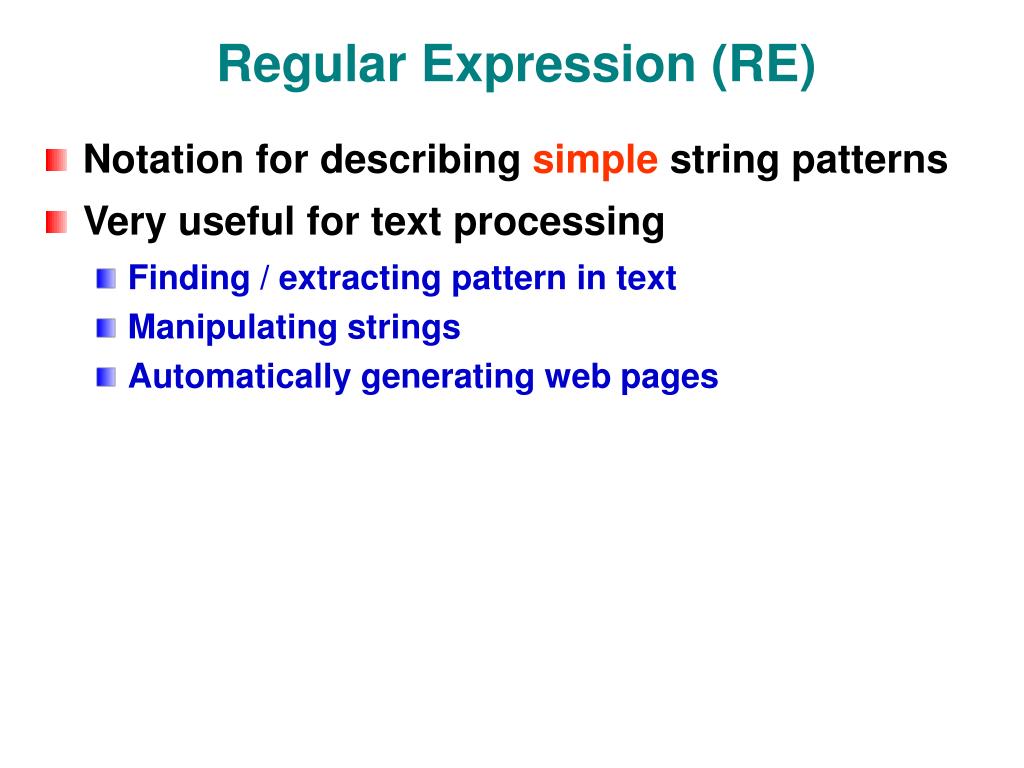 Regular Expression (RE)

Notation for describing simple string patterns

Very useful for text processing

Finding / extracting pattern in text

Manipulating strings

Automatically generating web pages